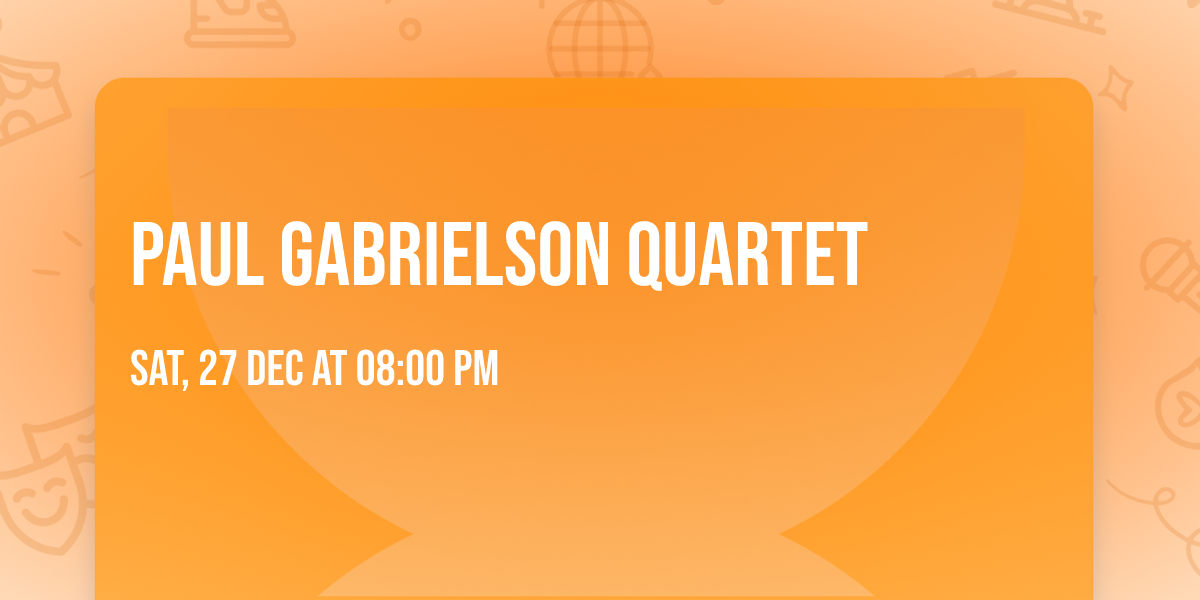 PAUL GABRIELSON QUARTET

SAT, 27 DEC AT 08:00 PM